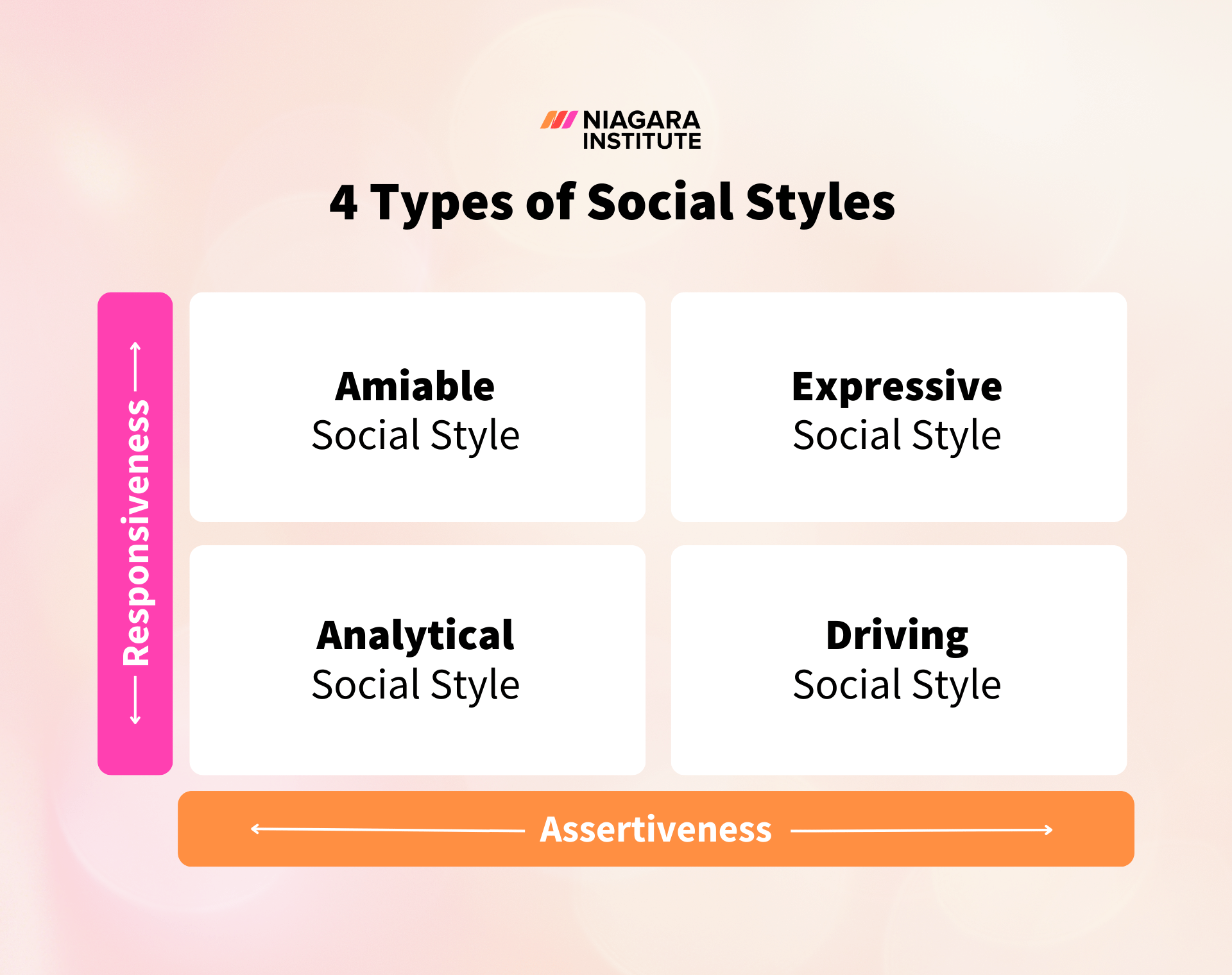 NIAGARA INSTITUTE

4 Types of Social Styles

Responsiveness

Amiable
Social Style

Expressive
Social Style

Analytical
Social Style

Driving
Social Style

Assertiveness